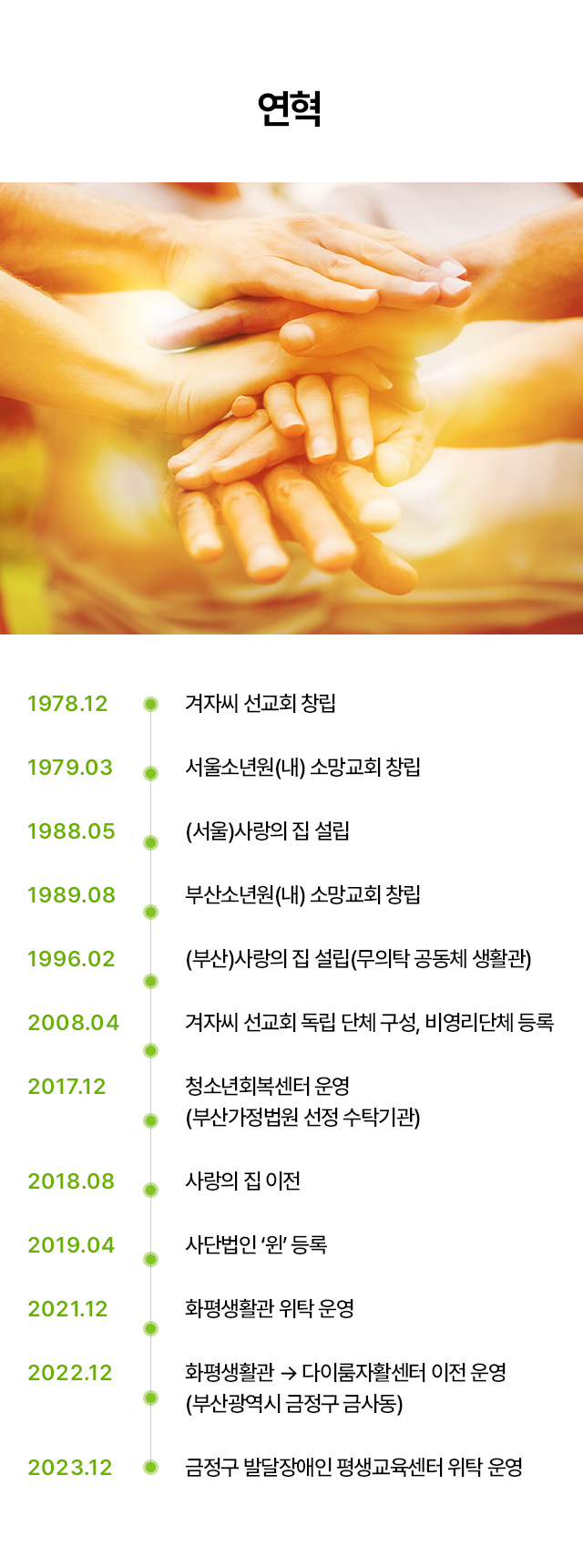 연혁

1978.12 겨자씨 선교회 창립

1979.03 서울소년원(내) 소망교회 창립

1988.05 (서울)사랑의 집 설립

1989.08 부산소년원(내) 소망교회 창립

1996.02 (부산)사랑의 집 설립(무의탁 공동체 생활관)

2008.04 겨자씨 선교회 독립 단체 구성, 비영리단체 등록

2017.12 청소년회복센터 운영
(부산가정법원 선정 수탁기관)

2018.08 사랑의 집 이전

2019.04 사단법인 '윈' 등록

2021.12 화평생활관 위탁 운영

2022.12 화평생활관 → 다이룸자활센터 이전 운영
(부산광역시 금정구 금사동)

2023.12 금정구 발달장애인 평생교육센터 위탁 운영